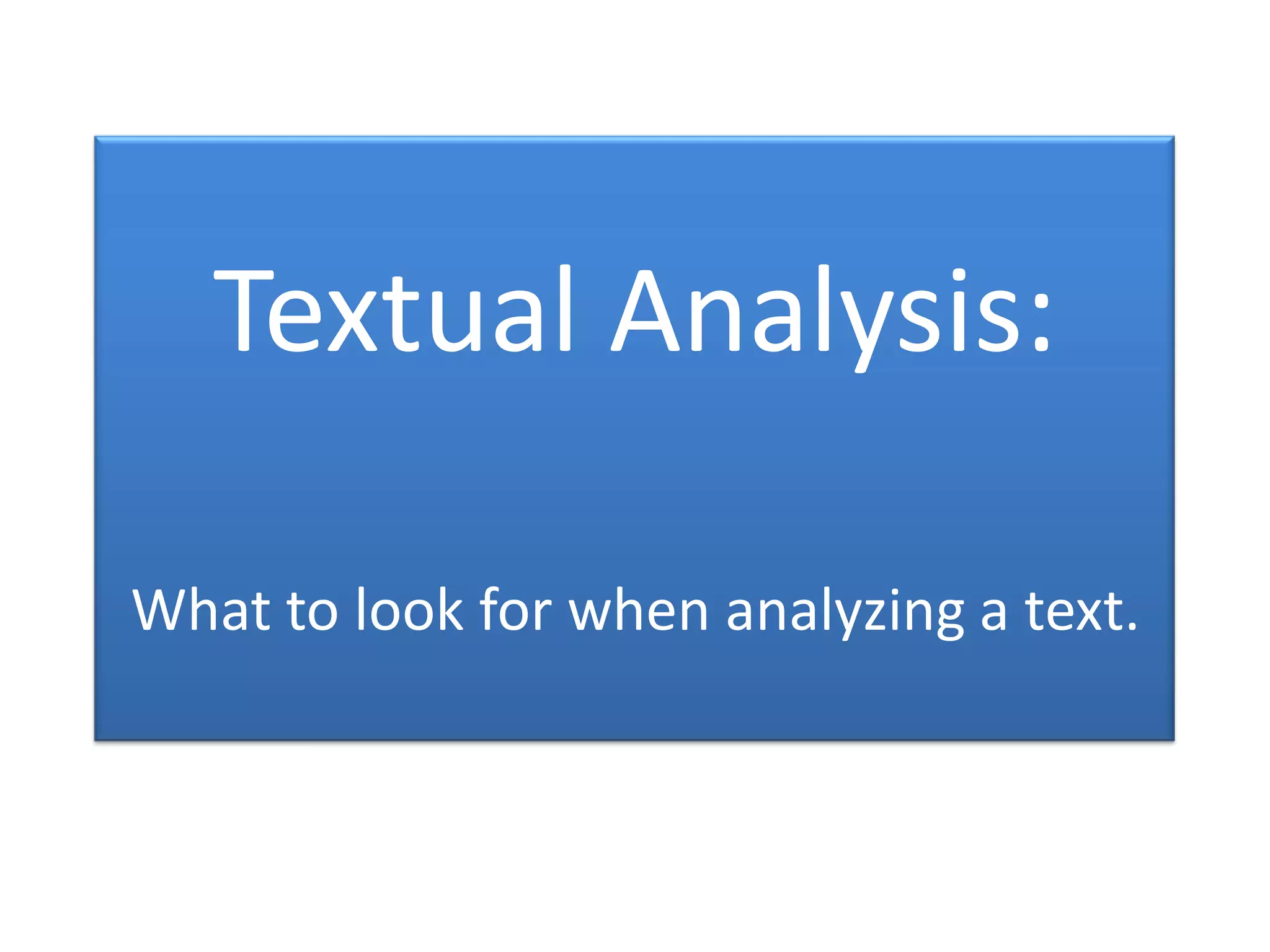 Textual Analysis:

What to look for when analyzing a text.